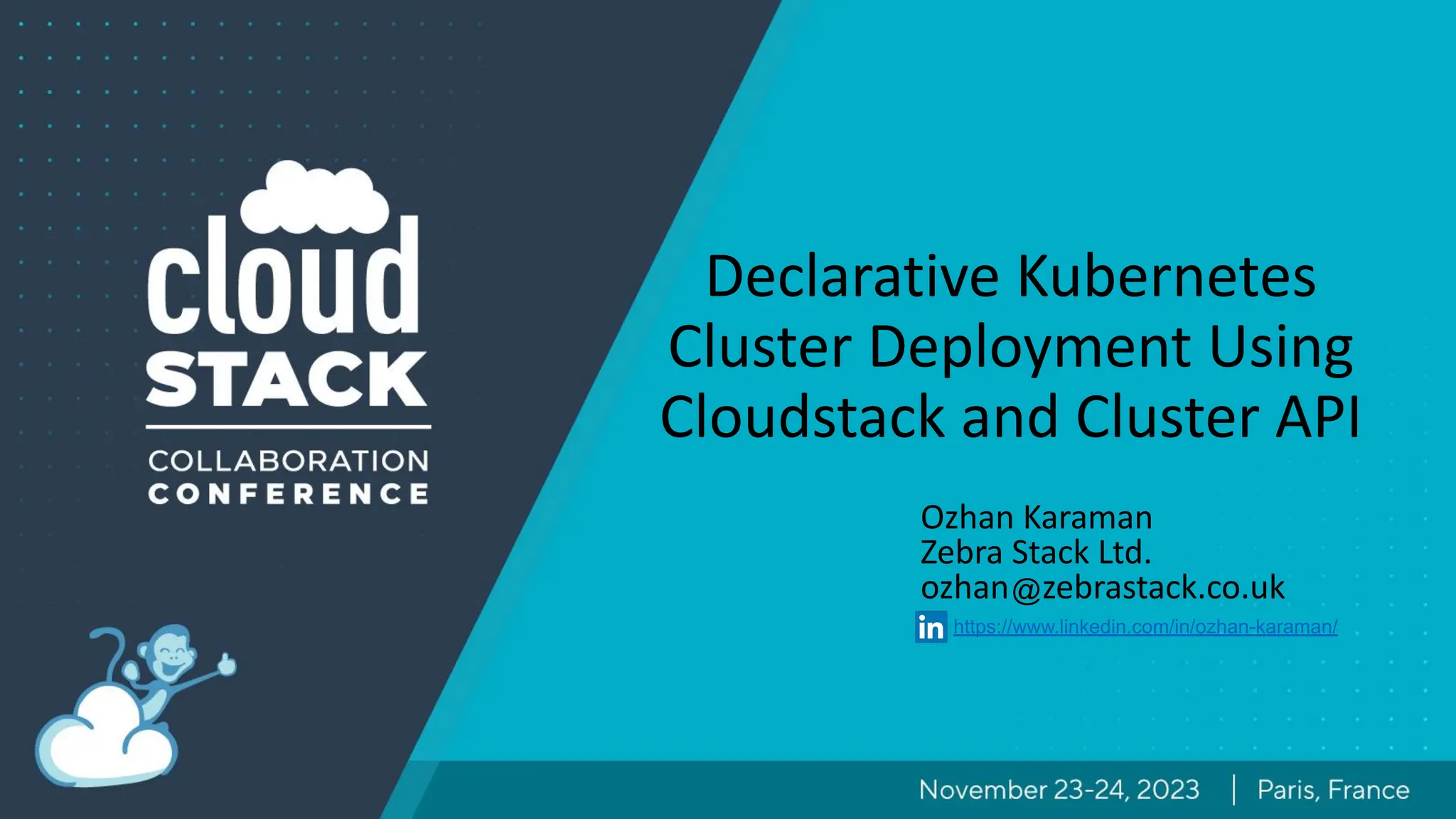 cloud STACK

COLLABORATION CONFERENCE

Declarative Kubernetes Cluster Deployment Using Cloudstack and Cluster API

Ozhan Karaman
Zebra Stack Ltd.
ozhan@zebrastack.co.uk
in https://www.linkedin.com/in/ozhan-karaman/

November 23-24, 2023 | Paris, France